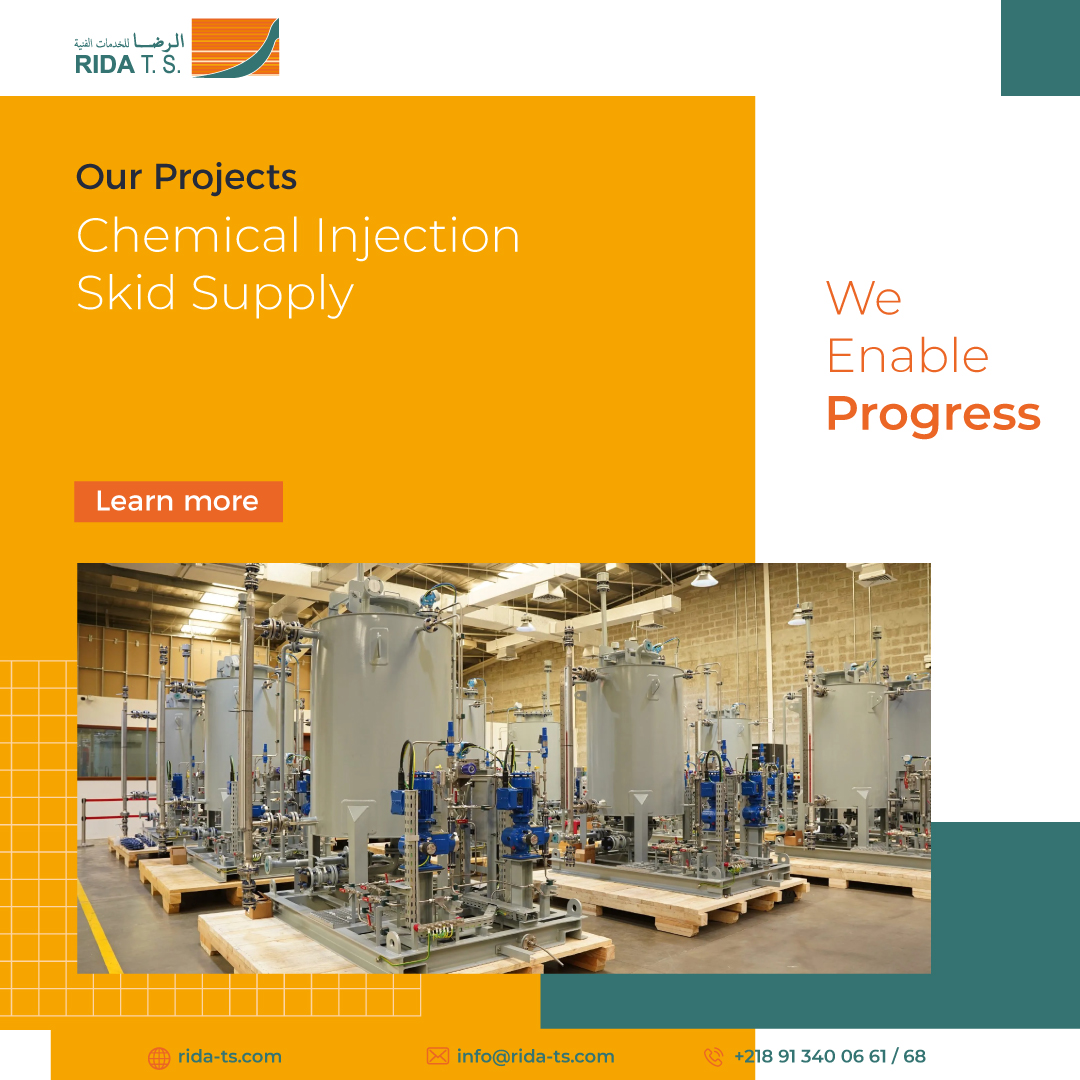 الرضا للخدمات الفنية
RIDA T. S.

Our Projects
Chemical Injection Skid Supply

We Enable Progress

Learn more

rida-ts.com
info@rida-ts.com
+218 91 340 06 61 / 68